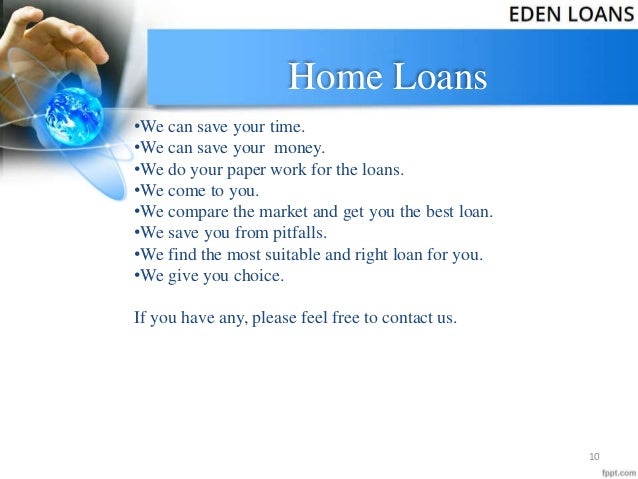 EDEN LOANS

Home Loans

•We can save your time.
•We can save your money.
•We do your paper work for the loans.
•We come to you.
•We compare the market and get you the best loan.
•We save you from pitfalls.
•We find the most suitable and right loan for you.
•We give you choice.

If you have any, please feel free to contact us.

10

fppt.com